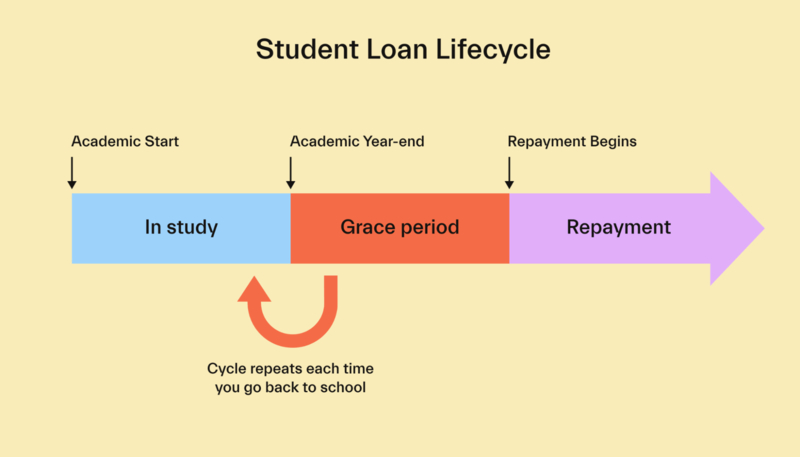 Student Loan Lifecycle

Academic Start

Academic Year-end

Repayment Begins

In study

Grace period

Repayment

Cycle repeats each time you go back to school